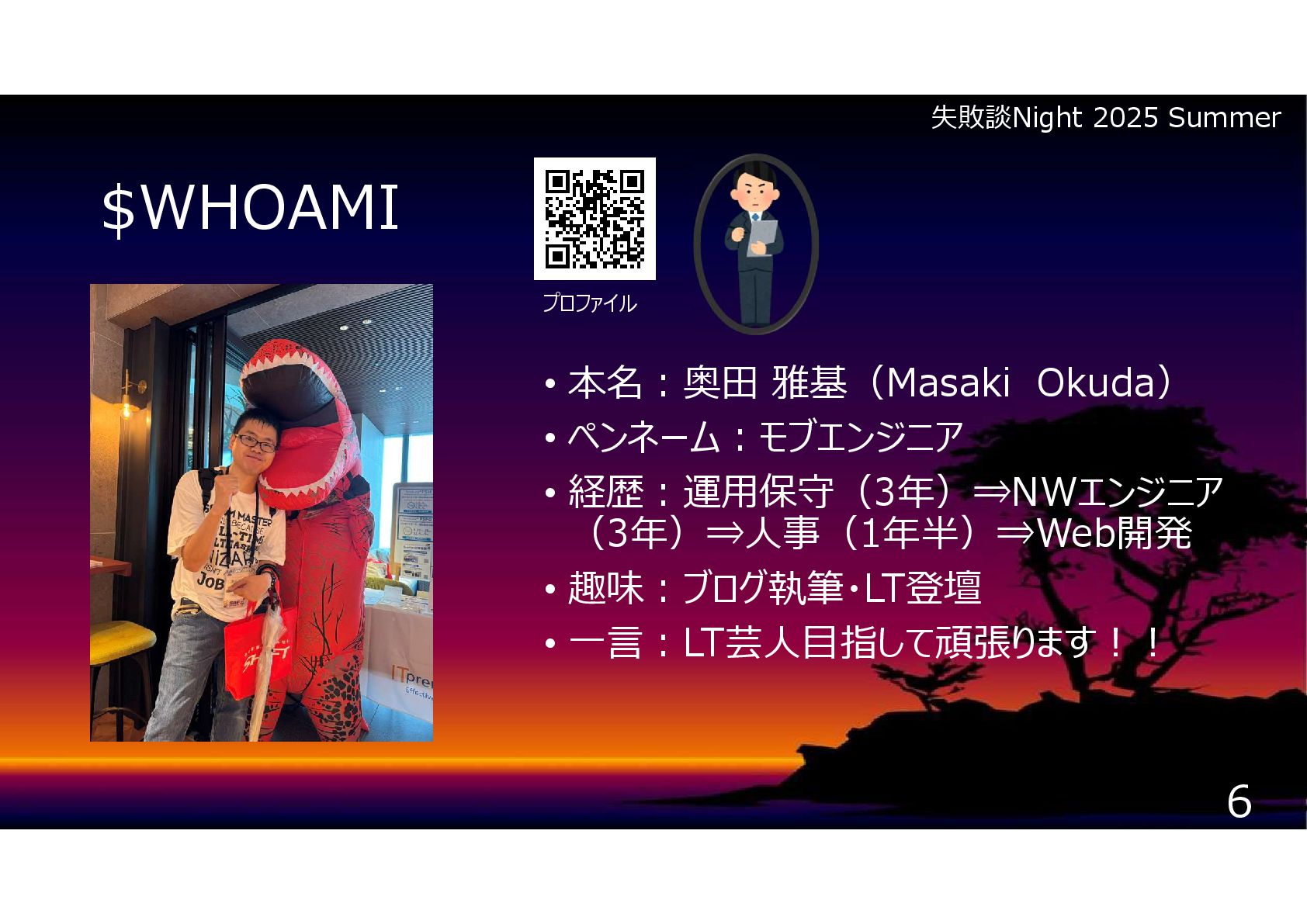 失敗談Night 2025 Summer

$WHOAMI

プロファイル

• 本名：奥田 雅基（Masaki Okuda）
• ペンネーム：モブエンジニア
• 経歴：運用保守（3年）⇒NWエンジニア（3年）⇒人事（1年半）⇒Web開発
• 趣味：ブログ執筆・LT登壇
• 一言：LT芸人目指して頑張ります！！

6